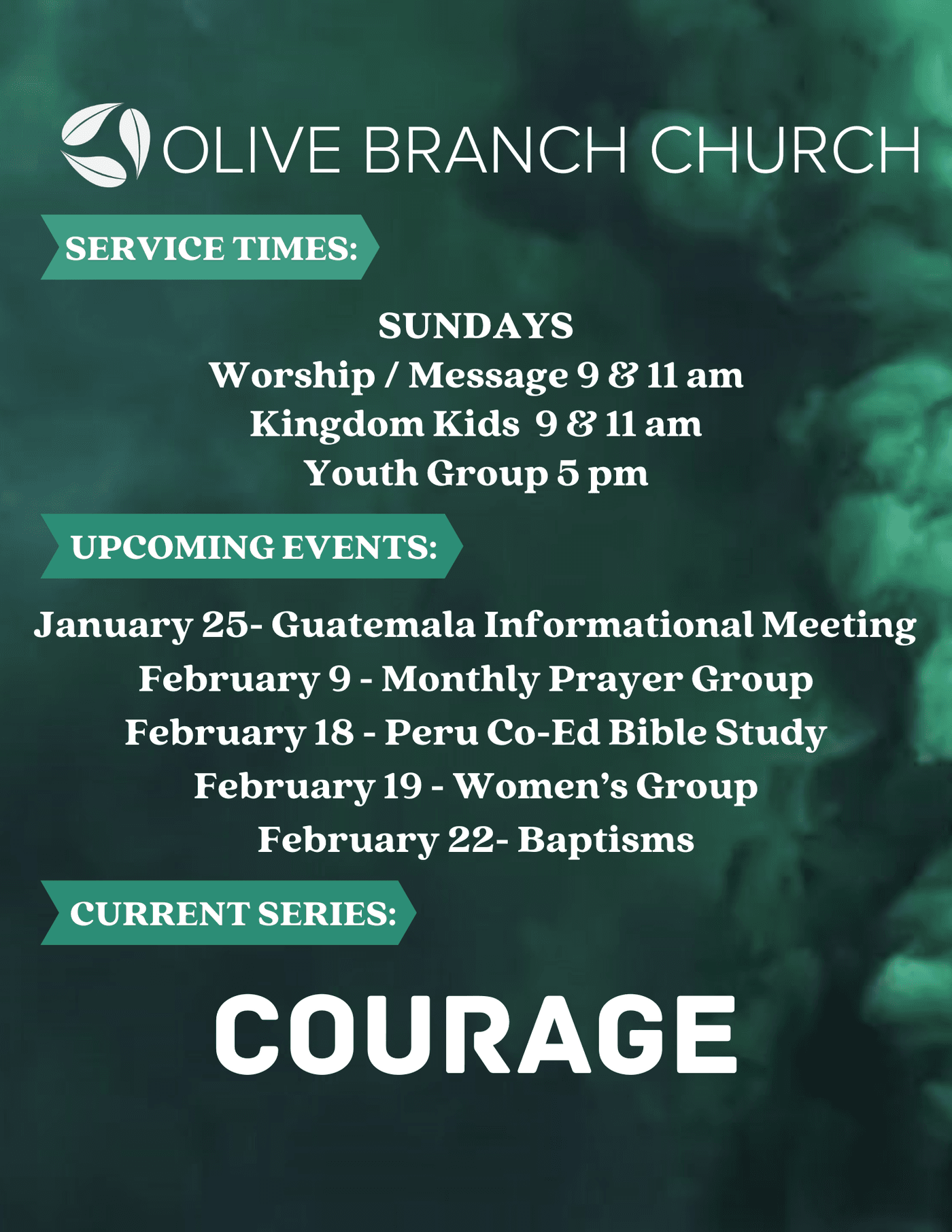 OLIVE BRANCH CHURCH

SERVICE TIMES:

SUNDAYS
Worship / Message 9 & 11 am
Kingdom Kids 9 & 11 am
Youth Group 5 pm

UPCOMING EVENTS:

January 25- Guatemala Informational Meeting
February 9 - Monthly Prayer Group
February 18 - Peru Co-Ed Bible Study
February 19 - Women's Group
February 22- Baptisms

CURRENT SERIES:

COURAGE